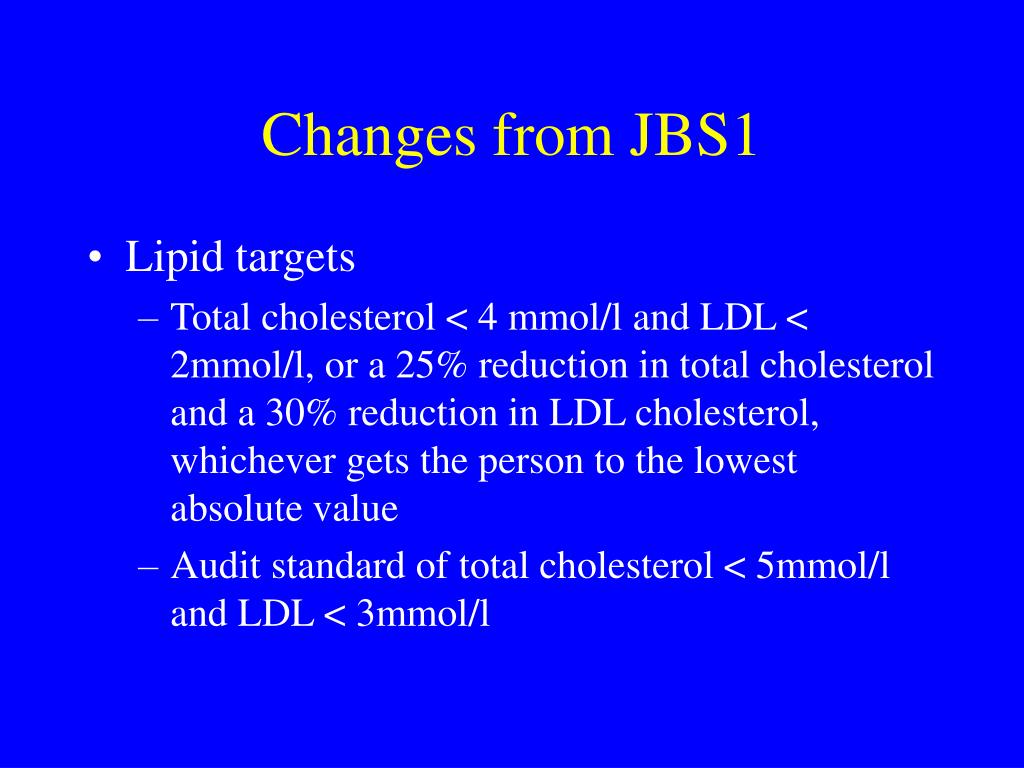 Changes from JBS1

• Lipid targets
– Total cholesterol < 4 mmol/l and LDL < 2mmol/l, or a 25% reduction in total cholesterol and a 30% reduction in LDL cholesterol, whichever gets the person to the lowest absolute value
– Audit standard of total cholesterol < 5mmol/l and LDL < 3mmol/l